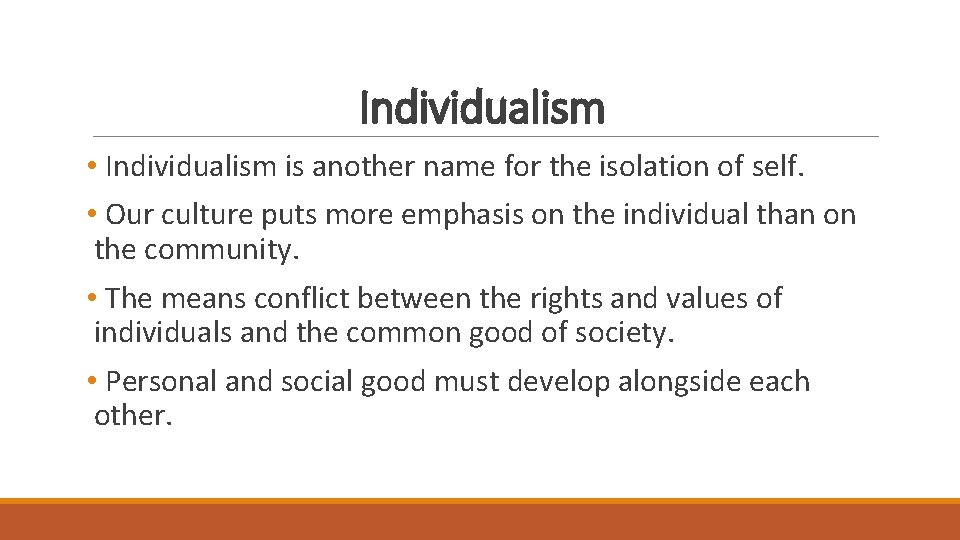 Individualism

• Individualism is another name for the isolation of self.

• Our culture puts more emphasis on the individual than on the community.

• The means conflict between the rights and values of individuals and the common good of society.

• Personal and social good must develop alongside each other.